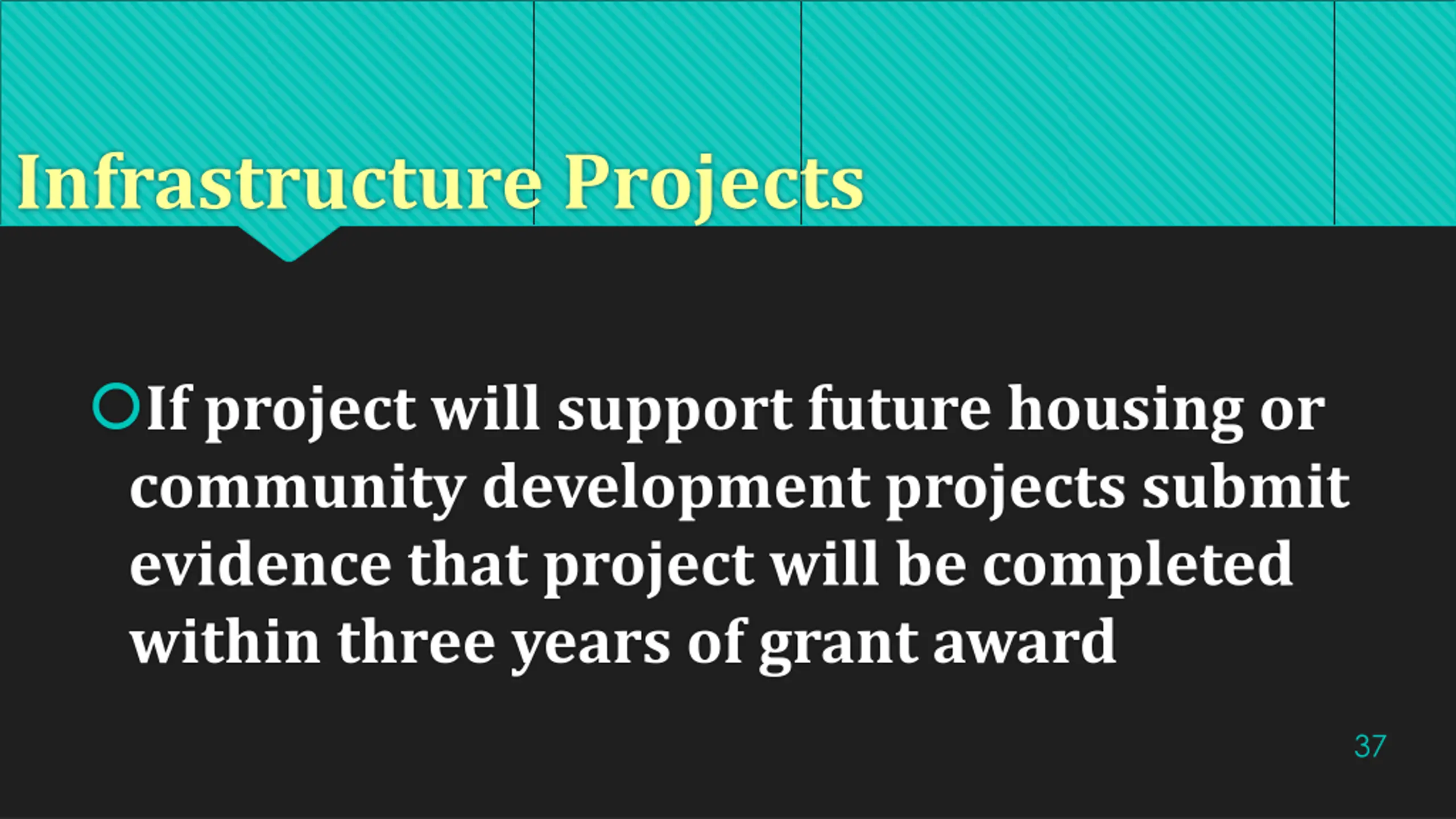 Infrastructure Projects

If project will support future housing or community development projects submit evidence that project will be completed within three years of grant award

37